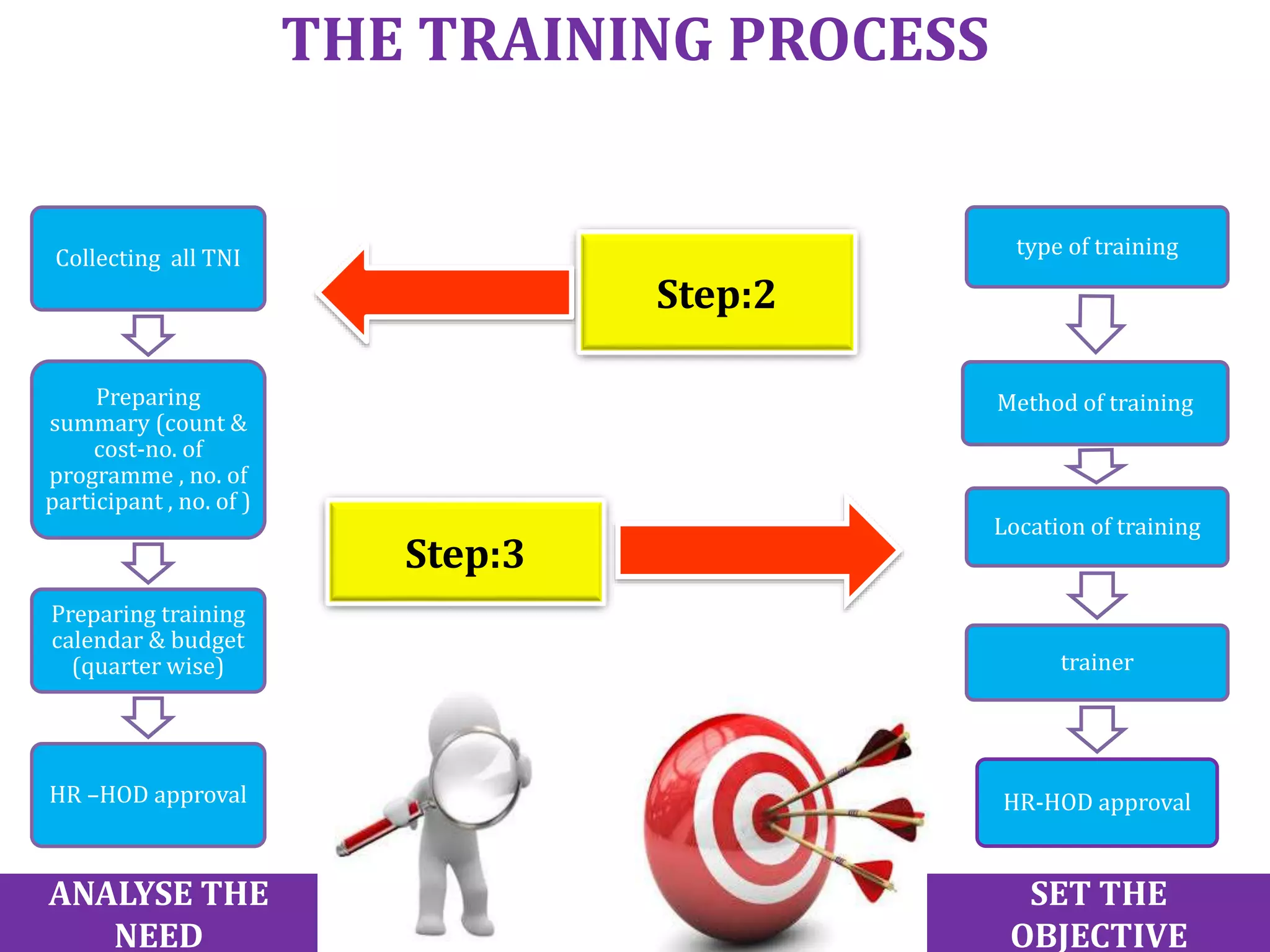 THE TRAINING PROCESS

Collecting all TNI

Preparing summary (count & cost-no. of programme , no. of participant , no. of )

Preparing training calendar & budget (quarter wise)

HR –HOD approval

ANALYSE THE NEED

Step:2

Step:3

type of training

Method of training

Location of training

trainer

HR-HOD approval

SET THE OBJECTIVE